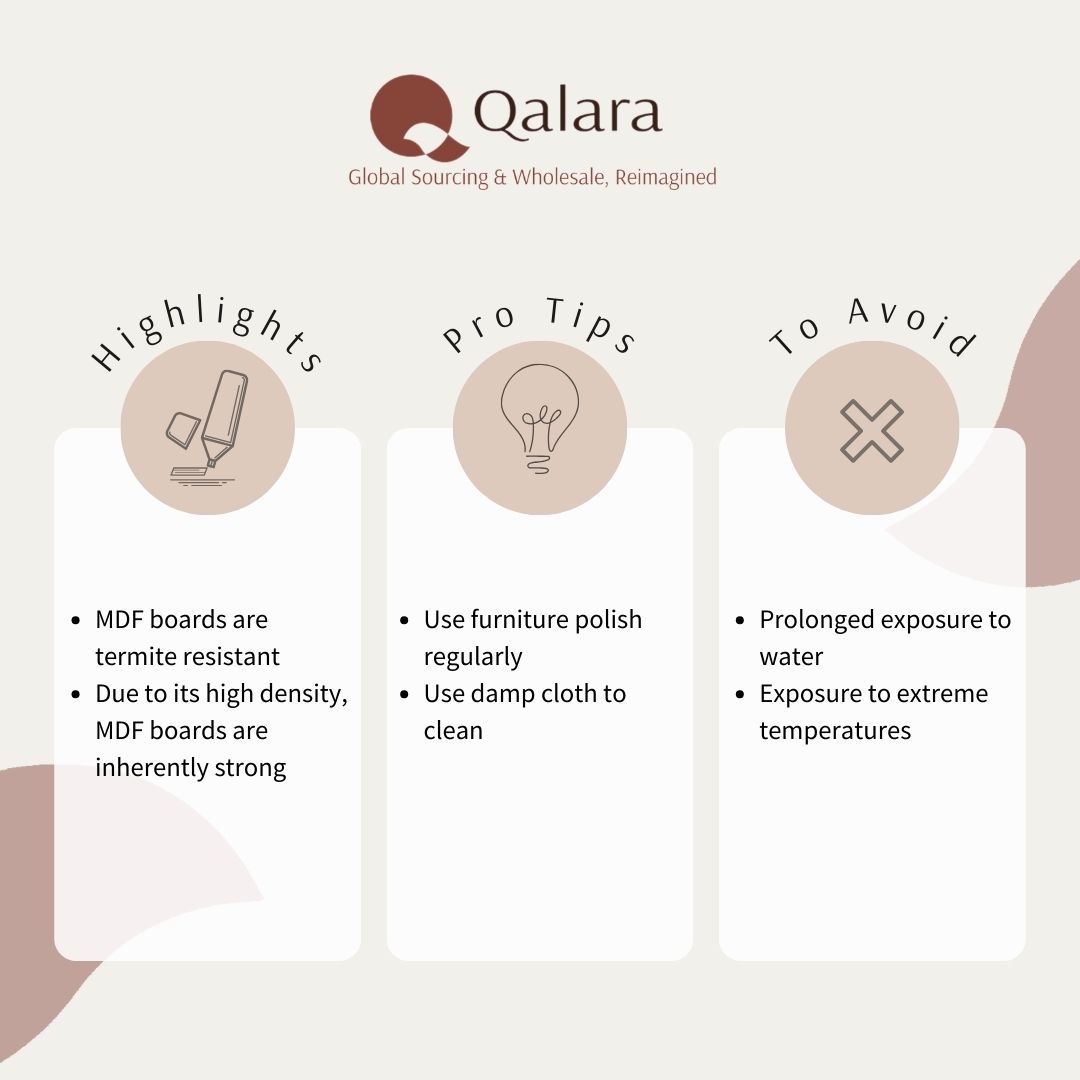 Qalara
Global Sourcing & Wholesale, Reimagined

Highlights

- MDF boards are termite resistant
- Due to its high density, MDF boards are inherently strong

Pro Tips

- Use furniture polish regularly
- Use damp cloth to clean

To Avoid

- Prolonged exposure to water
- Exposure to extreme temperatures